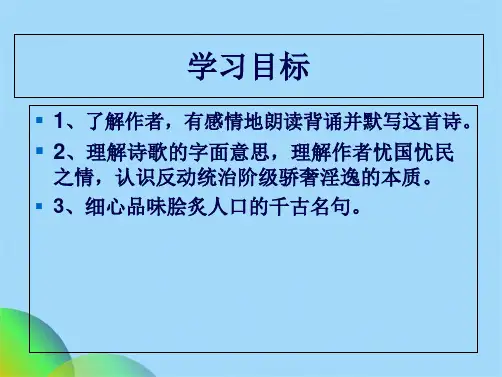 学习目标

▪ 1、了解作者，有感情地朗读背诵并默写这首诗。

▪ 2、理解诗歌的字面意思，理解作者忧国忧民之情，认识反动统治阶级骄奢淫逸的本质。

▪ 3、细心品味脍炙人口的千古名句。